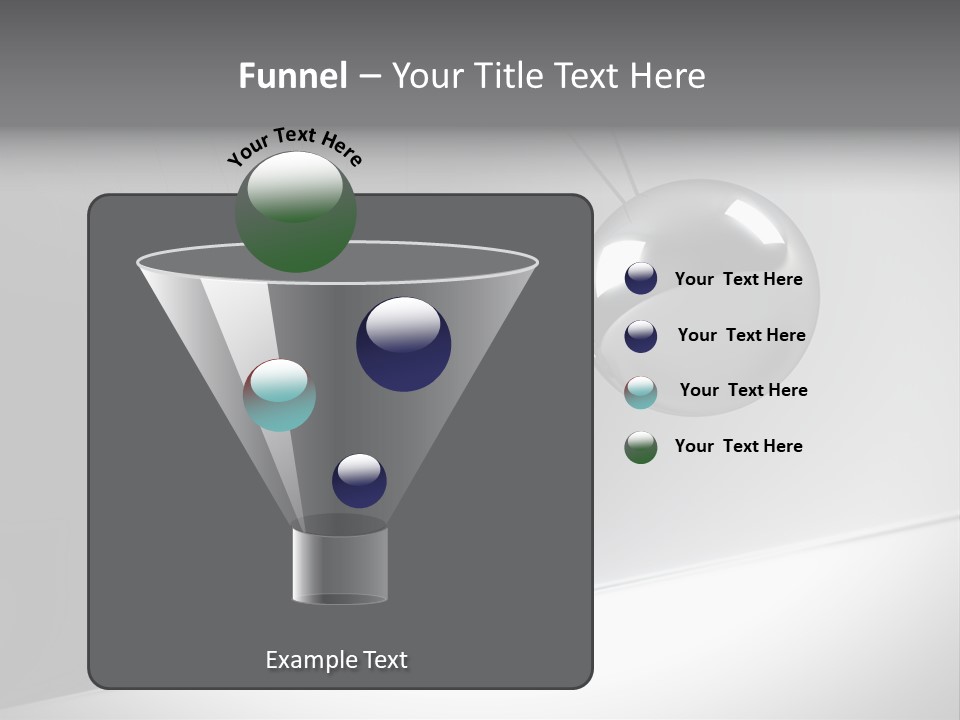 Funnel – Your Title Text Here

Your Text Here

Your  Text Here

Your  Text Here

Your  Text Here

Your  Text Here

Example Text